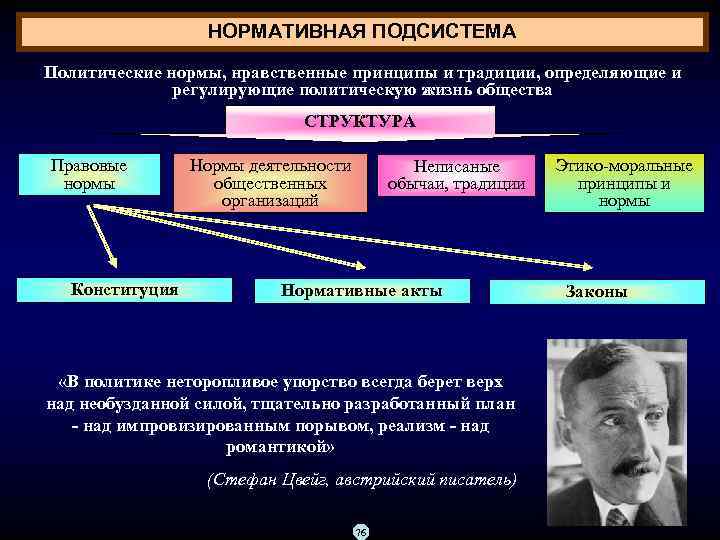 НОРМАТИВНАЯ ПОДСИСТЕМА

Политические нормы, нравственные принципы и традиции, определяющие и регулирующие политическую жизнь общества

СТРУКТУРА

Правовые нормы

Нормы деятельности общественных организаций

Неписаные обычаи, традиции

Этико-моральные принципы и нормы

Конституция

Нормативные акты

Законы

«В политике неторопливое упорство всегда берет верх над необузданной силой, тщательно разработанный план - над импровизированным порывом, реализм - над романтикой»

(Стефан Цвейг, австрийский писатель)

76